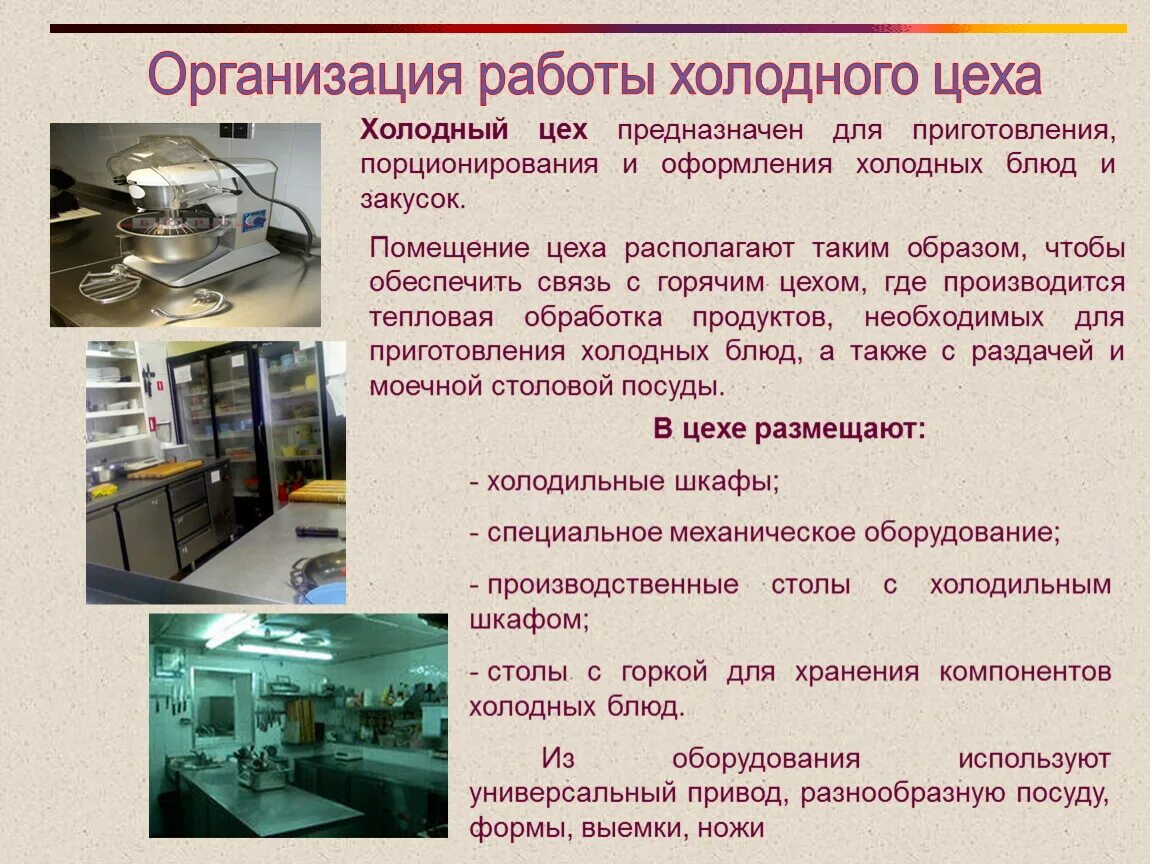 Организация работы холодного цеха

Холодный цех предназначен для приготовления, порционирования и оформления холодных блюд и закусок.

Помещение цеха располагают таким образом, чтобы обеспечить связь с горячим цехом, где производится тепловая обработка продуктов, необходимых для приготовления холодных блюд, а также с раздачей и моечной столовой посуды.

В цехе размещают:

- холодильные шкафы;

- специальное механическое оборудование;

- производственные столы с холодильным шкафом;

- столы с горкой для хранения компонентов холодных блюд.

Из оборудования используют универсальный привод, разнообразную посуду, формы, выемки, ножи